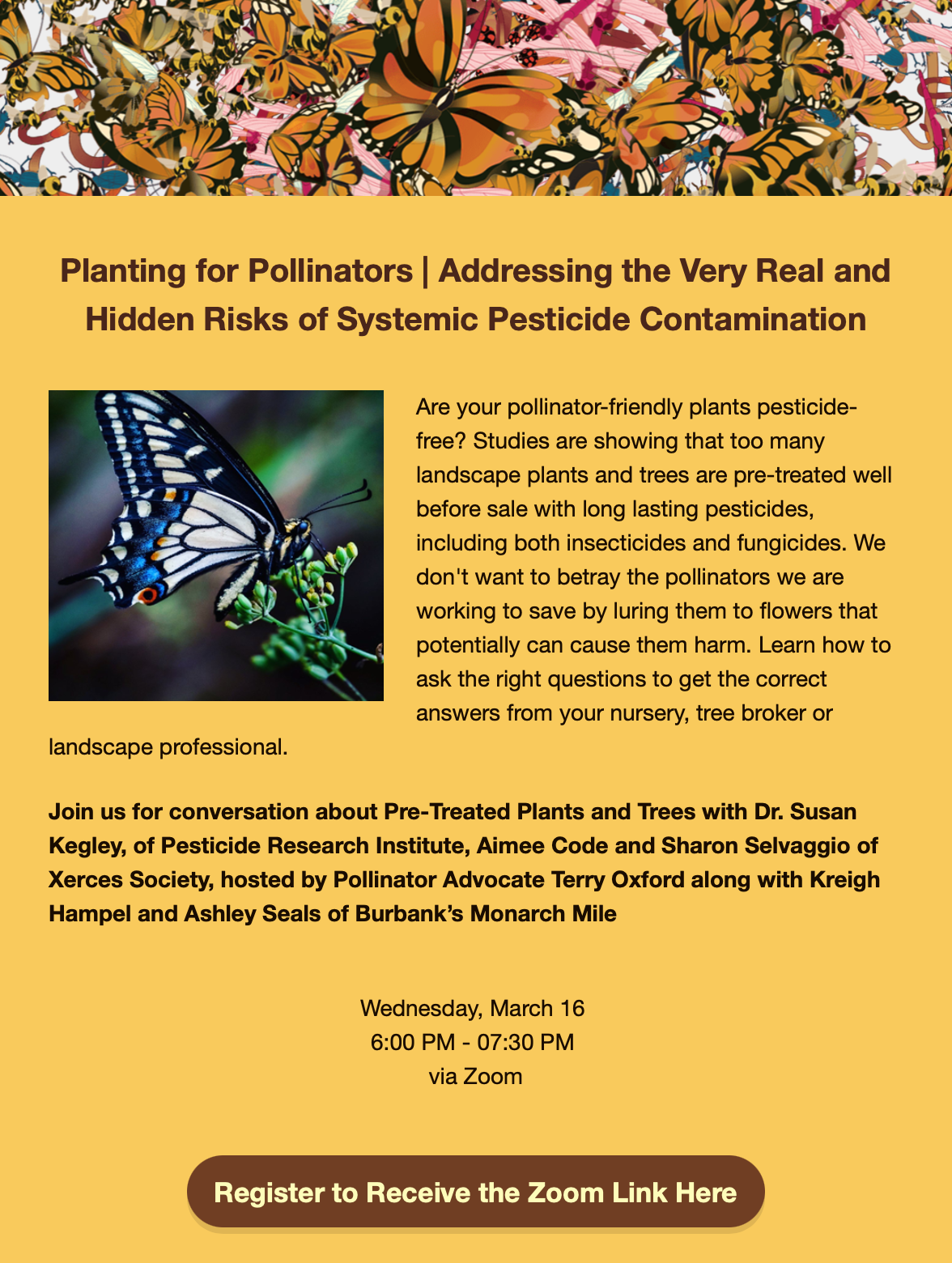 Planting for Pollinators | Addressing the Very Real and Hidden Risks of Systemic Pesticide Contamination

Are your pollinator-friendly plants pesticide-free? Studies are showing that too many landscape plants and trees are pre-treated well before sale with long lasting pesticides, including both insecticides and fungicides. We don't want to betray the pollinators we are working to save by luring them to flowers that potentially can cause them harm. Learn how to ask the right questions to get the correct answers from your nursery, tree broker or landscape professional.

Join us for conversation about Pre-Treated Plants and Trees with Dr. Susan Kegley, of Pesticide Research Institute, Aimee Code and Sharon Selvaggio of Xerces Society, hosted by Pollinator Advocate Terry Oxford along with Kreigh Hampel and Ashley Seals of Burbank's Monarch Mile

Wednesday, March 16
6:00 PM - 07:30 PM
via Zoom

Register to Receive the Zoom Link Here